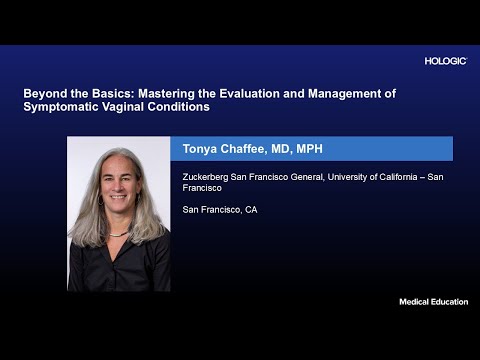 HOLOGIC

Beyond the Basics: Mastering the Evaluation and Management of Symptomatic Vaginal Conditions

Tonya Chaffee, MD, MPH

Zuckerberg San Francisco General, University of California – San Francisco

San Francisco, CA

Medical Education